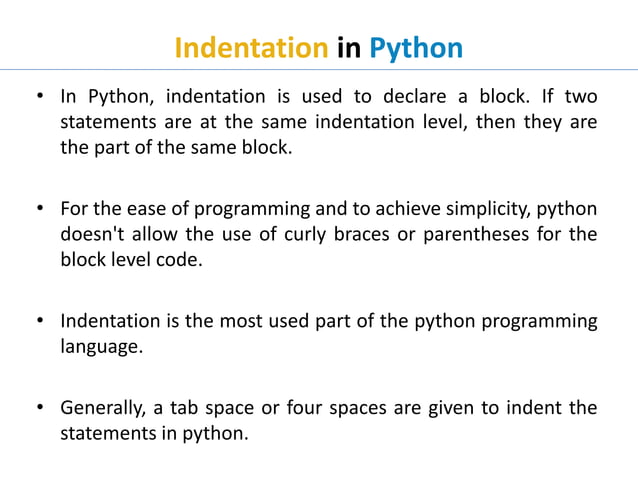 Indentation in Python

• In Python, indentation is used to declare a block. If two statements are at the same indentation level, then they are the part of the same block.

• For the ease of programming and to achieve simplicity, python doesn't allow the use of curly braces or parentheses for the block level code.

• Indentation is the most used part of the python programming language.

• Generally, a tab space or four spaces are given to indent the statements in python.